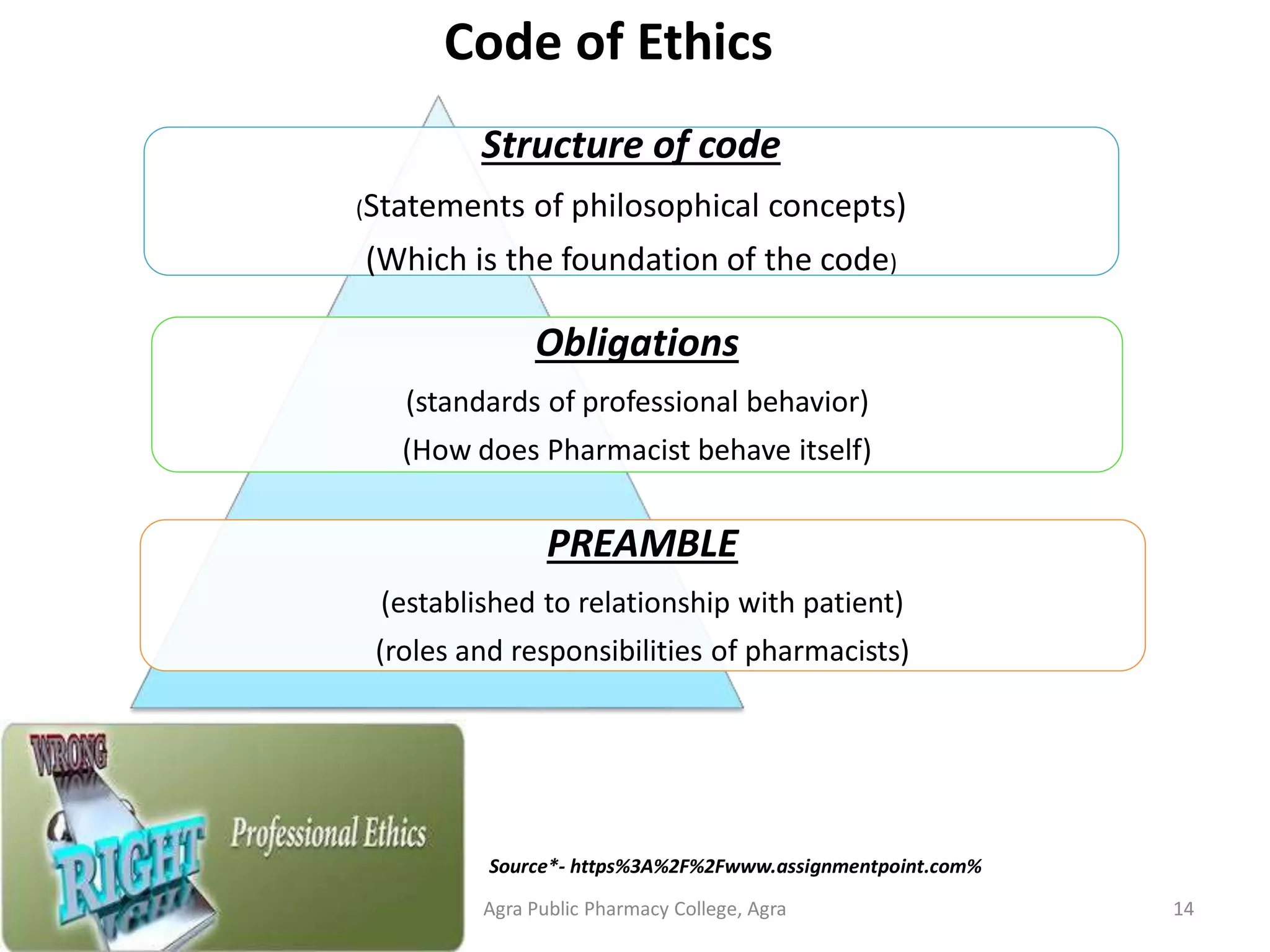 Code of Ethics

Structure of code

(Statements of philosophical concepts)

(Which is the foundation of the code)

Obligations

(standards of professional behavior)

(How does Pharmacist behave itself)

PREAMBLE

(established to relationship with patient)

(roles and responsibilities of pharmacists)

WRONG

RIGHT

Professional Ethics

Source*- https%3A%2F%2Fwww.assignmentpoint.com%

Agra Public Pharmacy College, Agra

14